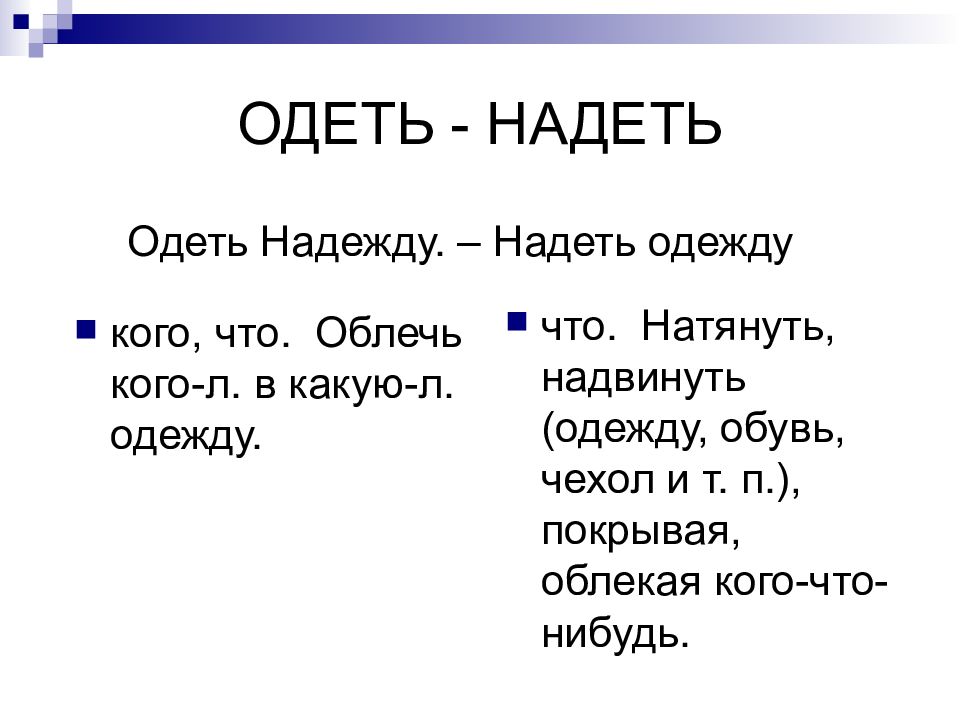 ОДЕТЬ - НАДЕТЬ

Одеть Надежду. – Надеть одежду

кого, что. Облечь кого-л. в какую-л. одежду.

что. Натянуть, надвинуть (одежду, обувь, чехол и т. п.), покрывая, облекая кого-что-нибудь.